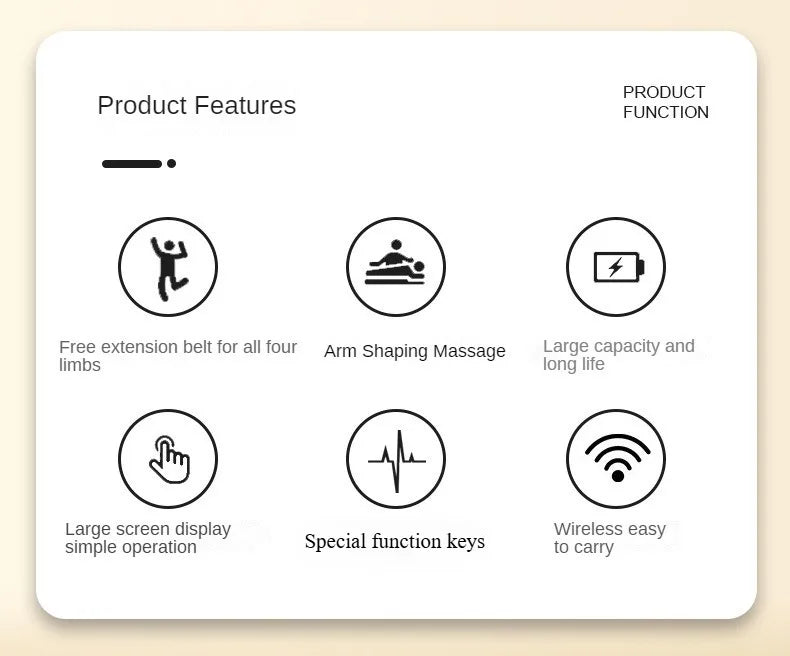 Product Features

PRODUCT FUNCTION

Free extension belt for all four limbs

Arm Shaping Massage

Large capacity and long life

Large screen display simple operation

Special function keys

Wireless easy to carry